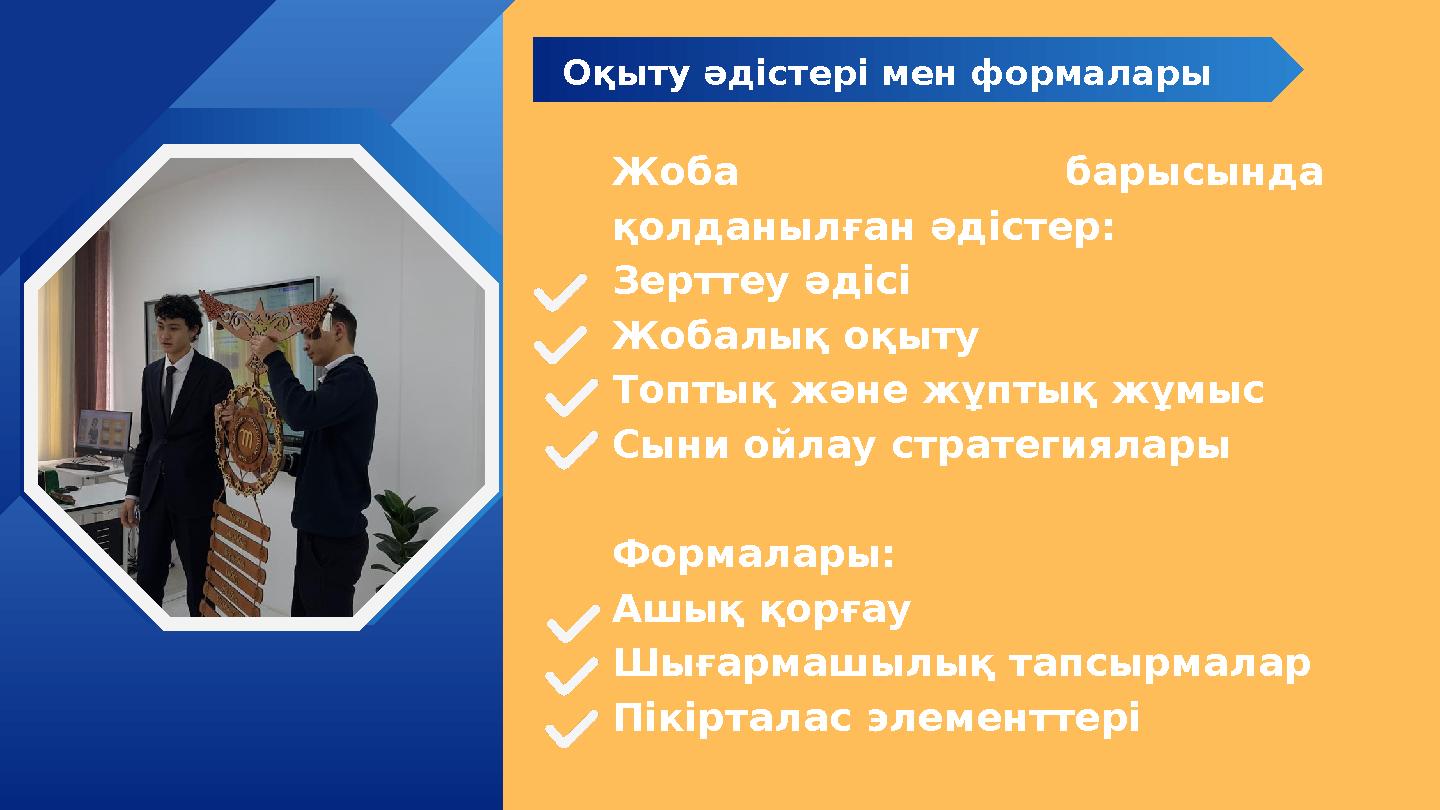 Оқыту әдістері мен формалары

Жоба барысында қолданылған әдістер:
Зерттеу әдісі
Жобалық оқыту
Топтық және жұптық жұмыс
Сыни ойлау стратегиялары

Формалары:
Ашық қорғау
Шығармашылық тапсырмалар
Пікірталас элементтері